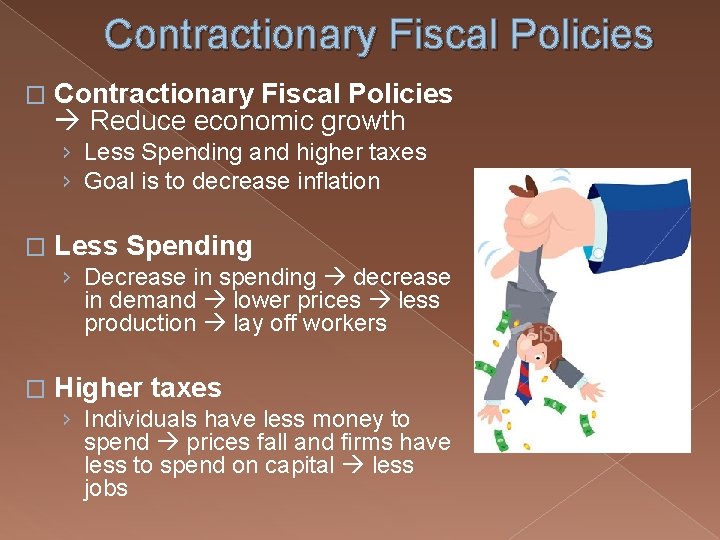 Contractionary Fiscal Policies

□ Contractionary Fiscal Policies → Reduce economic growth
› Less Spending and higher taxes
› Goal is to decrease inflation

□ Less Spending
› Decrease in spending → decrease in demand → lower prices → less production → lay off workers

□ Higher taxes
› Individuals have less money to spend → prices fall and firms have less to spend on capital → less jobs